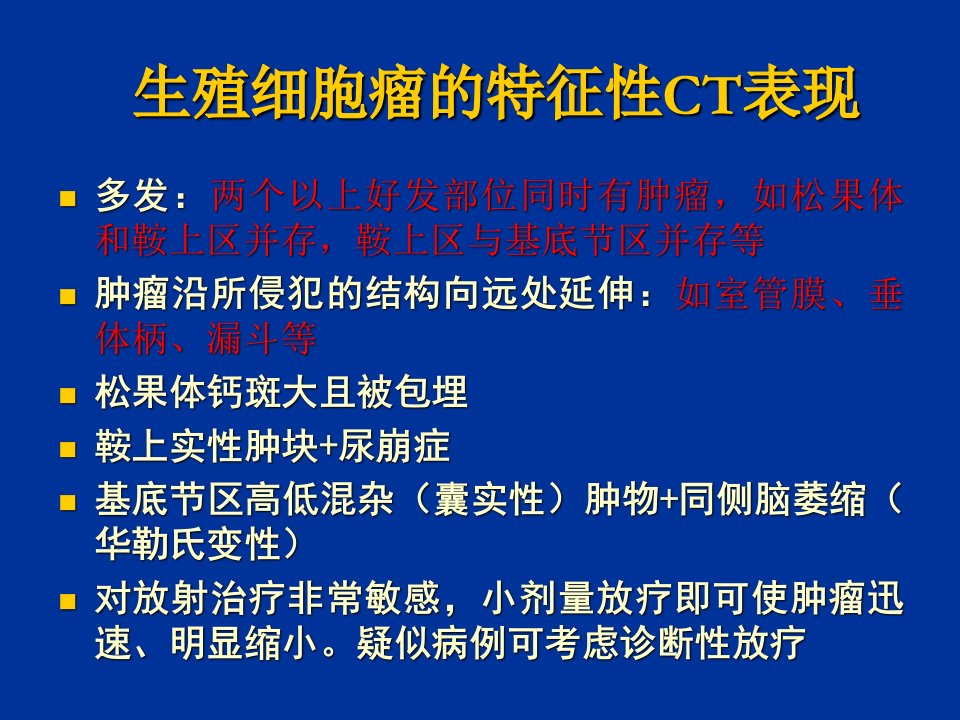 生殖细胞瘤的特征性CT表现

■ 多发：两个以上好发部位同时有肿瘤，如松果体和鞍上区并存，鞍上区与基底节区并存等

■ 肿瘤沿所侵犯的结构向远处延伸：如室管膜、垂体柄、漏斗等

■ 松果体钙斑大且被包埋

■ 鞍上实性肿块+尿崩症

■ 基底节区高低混杂（囊实性）肿物+同侧脑萎缩（华勒氏变性）

■ 对放射治疗非常敏感，小剂量放疗即可使肿瘤迅速、明显缩小。疑似病例可考虑诊断性放疗